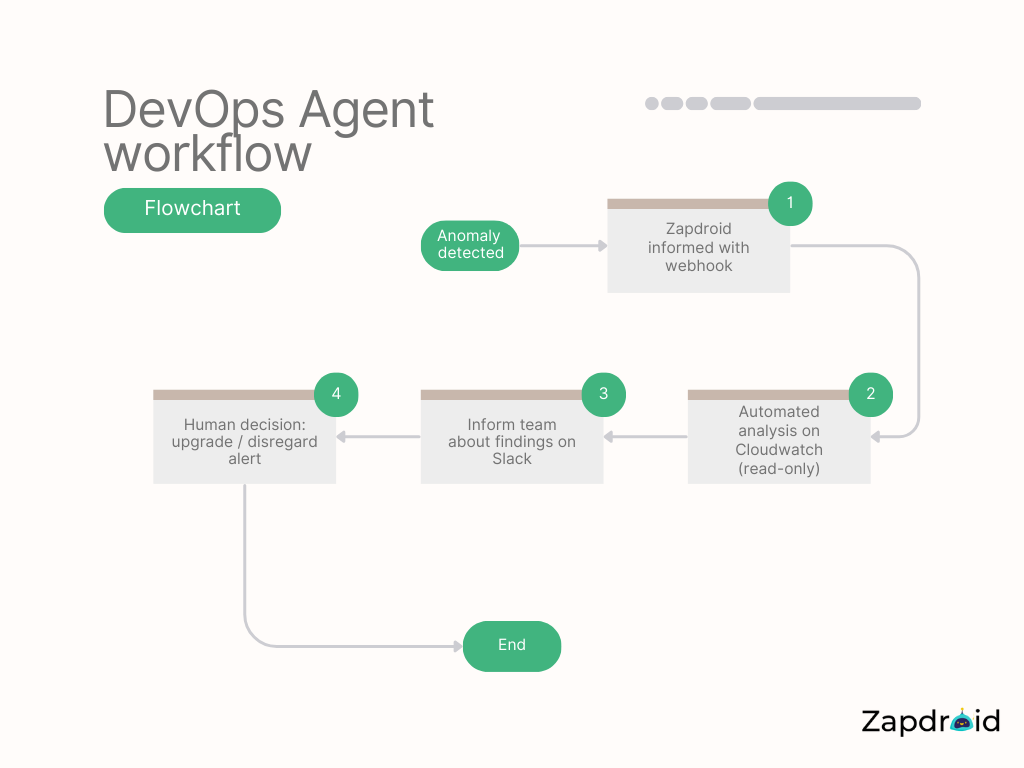 DevOps Agent workflow

Flowchart

Anomaly detected

1

Zapdroid informed with webhook

2

Automated analysis on Cloudwatch (read-only)

3

Inform team about findings on Slack

4

Human decision: upgrade / disregard alert

End

Zapdroid